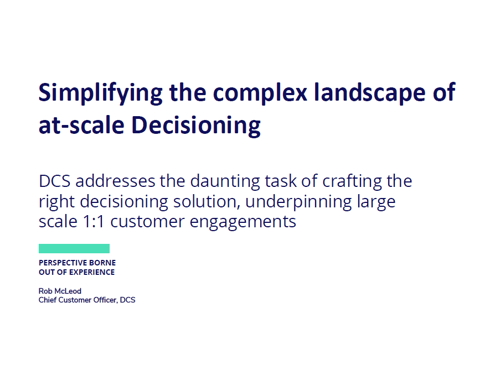 Simplifying the complex landscape of at-scale Decisioning

DCS addresses the daunting task of crafting the right decisioning solution, underpinning large scale 1:1 customer engagements

PERSPECTIVE BORNE OUT OF EXPERIENCE

Rob McLeod
Chief Customer Officer, DCS